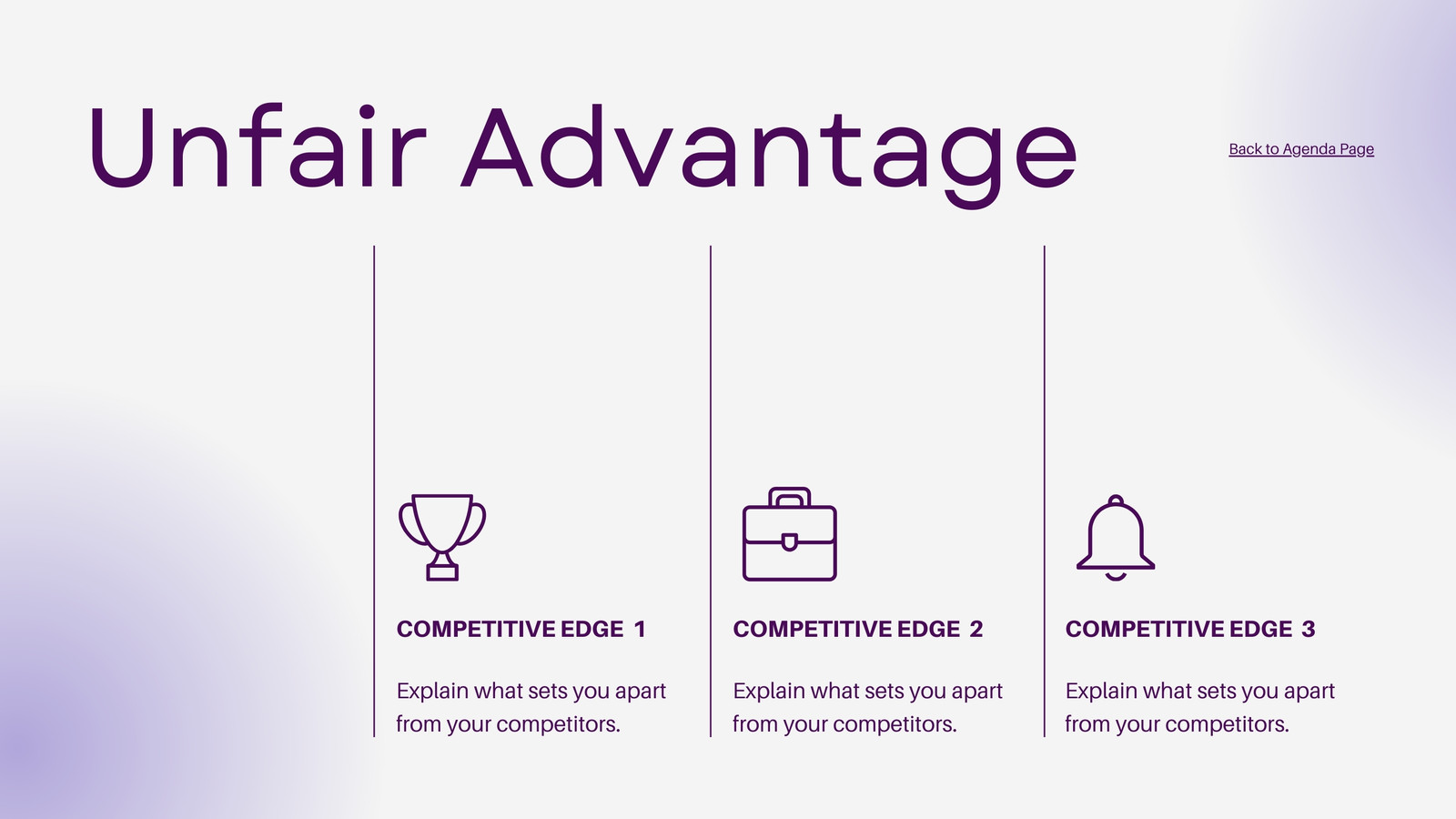 Unfair Advantage

Back to Agenda Page

COMPETITIVE EDGE 1

Explain what sets you apart from your competitors.

COMPETITIVE EDGE 2

Explain what sets you apart from your competitors.

COMPETITIVE EDGE 3

Explain what sets you apart from your competitors.